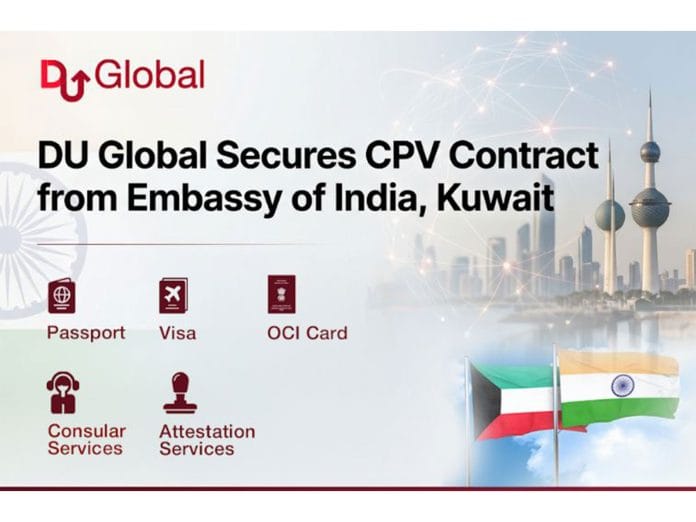 DU Global

DU Global Secures CPV Contract from Embassy of India, Kuwait

Passport

Visa

OCI Card

Consular Services

Attestation Services